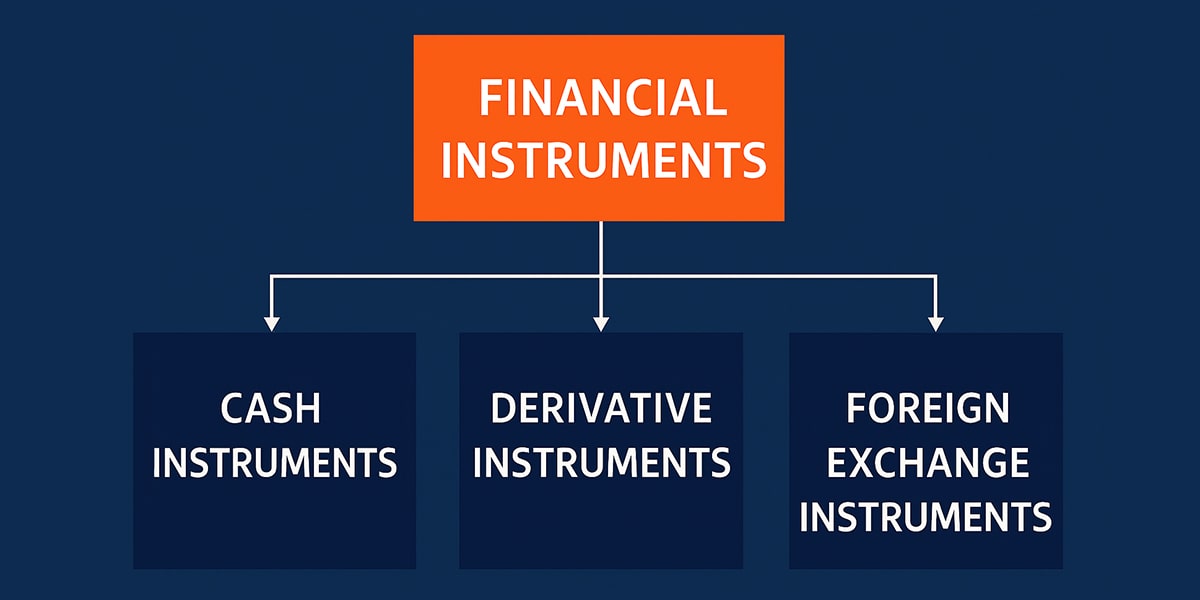 FINANCIAL INSTRUMENTS

CASH INSTRUMENTS

DERIVATIVE INSTRUMENTS

FOREIGN EXCHANGE INSTRUMENTS